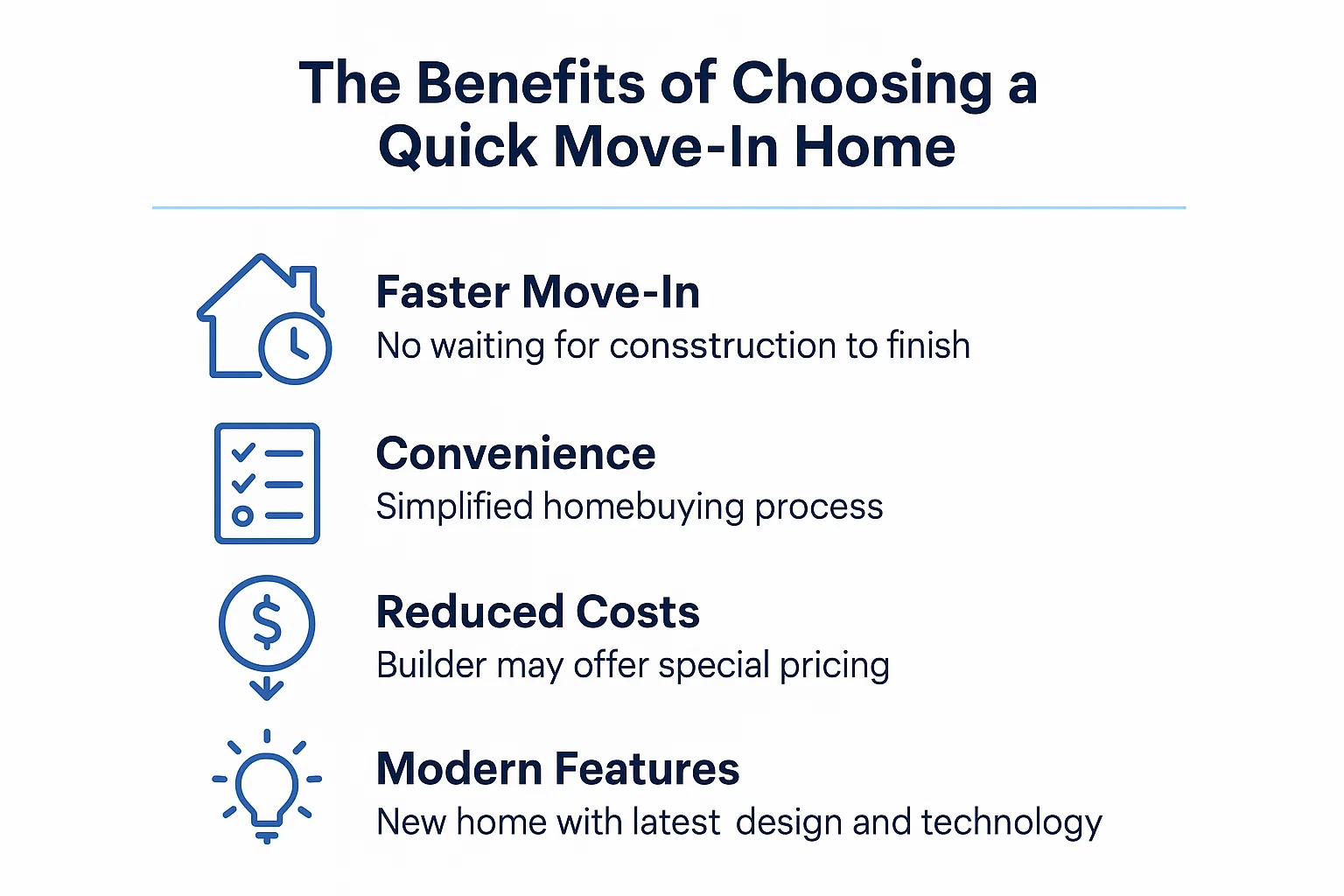 The Benefits of Choosing a Quick Move-In Home

Faster Move-In
No waiting for consstruction to finish

Convenience
Simplified homebuying process

Reduced Costs
Builder may offer special pricing

Modern Features
New home with latest design and technology